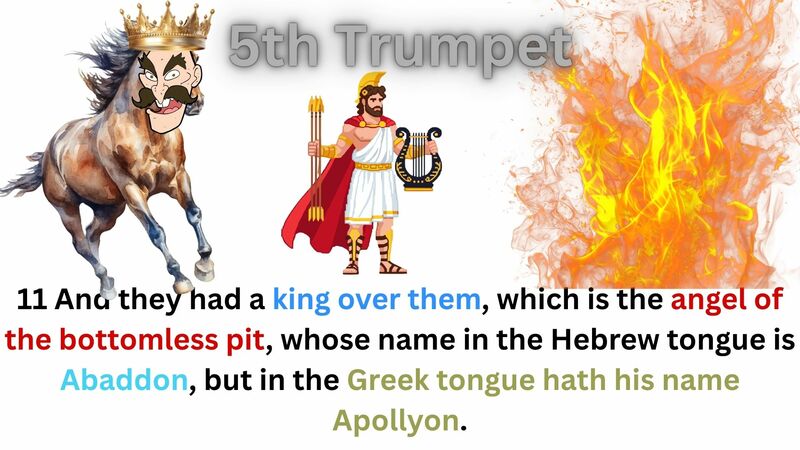 5th Trumpet

11 And they had a king over them, which is the angel of the bottomless pit, whose name in the Hebrew tongue is Abaddon, but in the Greek tongue hath his name Apollyon.